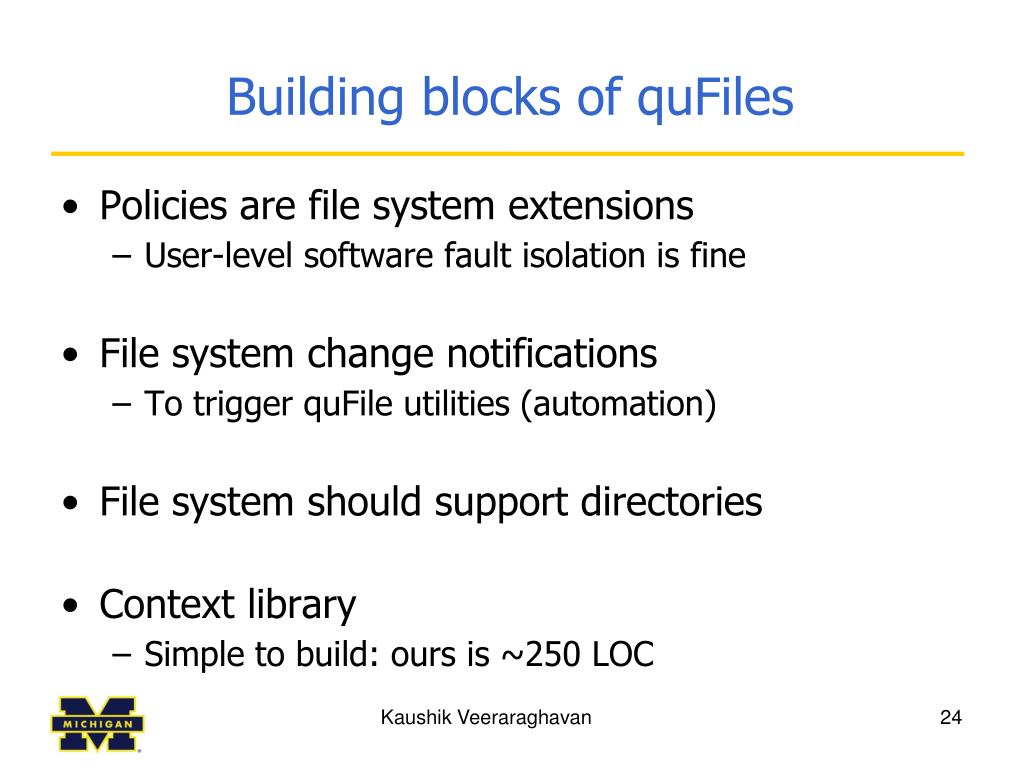 Building blocks of quFiles

• Policies are file system extensions
– User-level software fault isolation is fine

• File system change notifications
– To trigger quFile utilities (automation)

• File system should support directories

• Context library
– Simple to build: ours is ~250 LOC

MICHIGAN

Kaushik Veeraraghavan

24